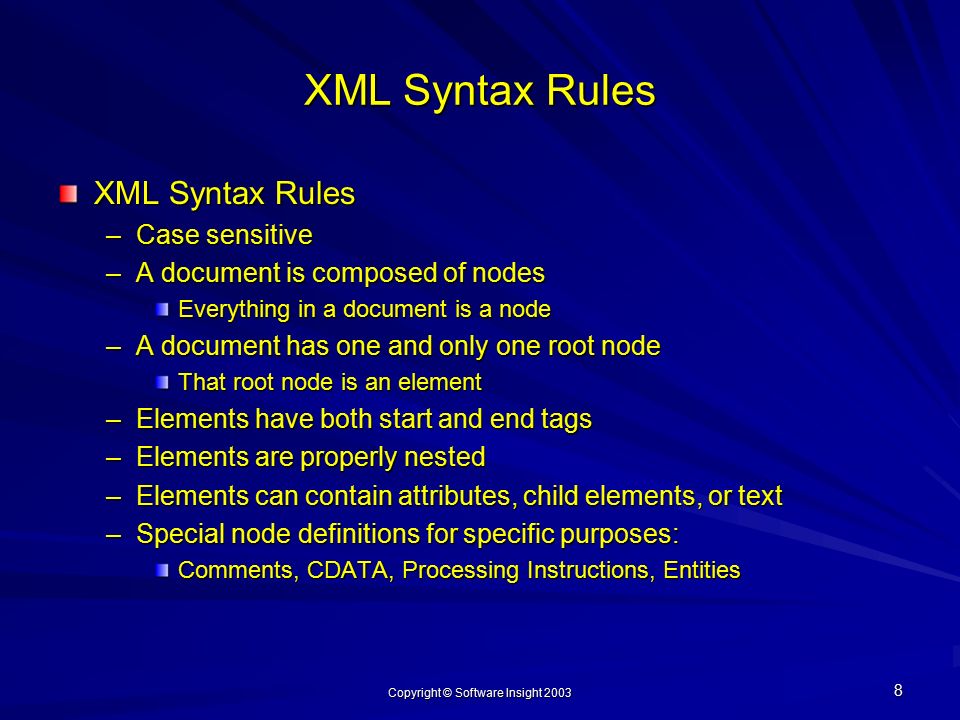 XML Syntax Rules

XML Syntax Rules
– Case sensitive
– A document is composed of nodes
Everything in a document is a node
– A document has one and only one root node
That root node is an element
– Elements have both start and end tags
– Elements are properly nested
– Elements can contain attributes, child elements, or text
– Special node definitions for specific purposes:
Comments, CDATA, Processing Instructions, Entities

Copyright © Software Insight 2003

8